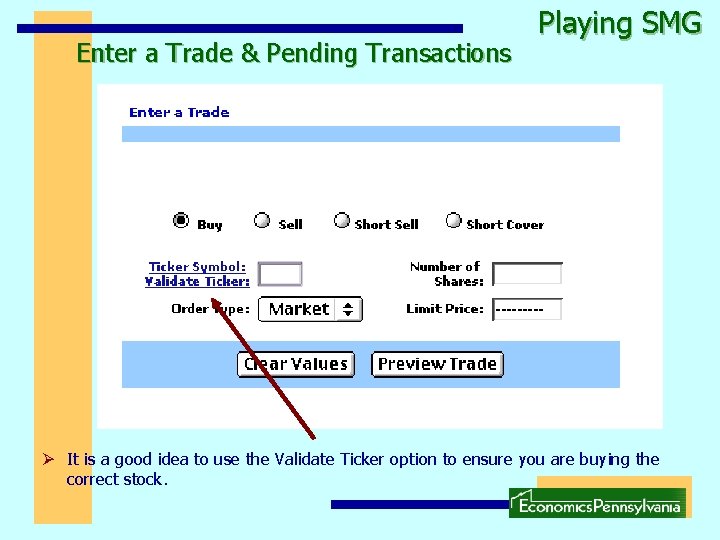 Playing SMG

Enter a Trade & Pending Transactions

Enter a Trade

Buy Sell Short Sell Short Cover

Ticker Symbol:
Validate Ticker:

Number of Shares:

Order Type: Market

Limit Price: ---------

Clear Values Preview Trade

➢ It is a good idea to use the Validate Ticker option to ensure you are buying the correct stock.

EconomicsPennsylvania